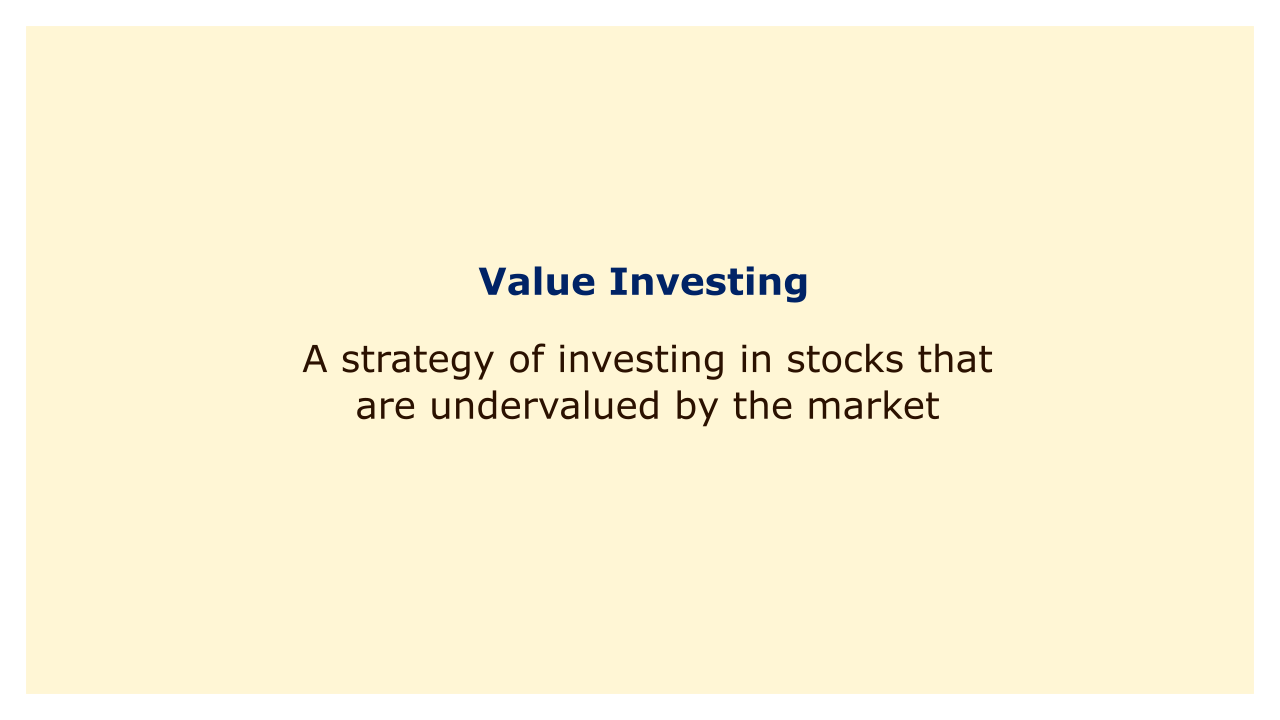 Value Investing

A strategy of investing in stocks that are undervalued by the market